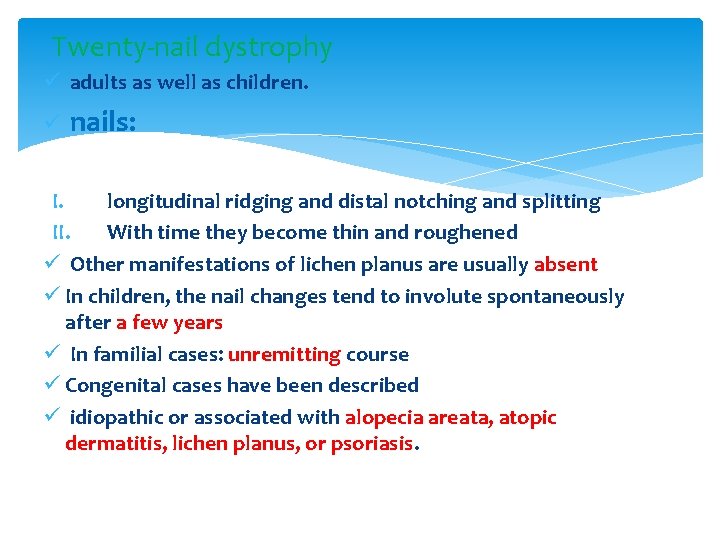 Twenty-nail dystrophy

✓ adults as well as children.

✓ nails:

I. longitudinal ridging and distal notching and splitting

II. With time they become thin and roughened

✓ Other manifestations of lichen planus are usually absent

✓ In children, the nail changes tend to involute spontaneously after a few years

✓ In familial cases: unremitting course

✓ Congenital cases have been described

✓ idiopathic or associated with alopecia areata, atopic dermatitis, lichen planus, or psoriasis.